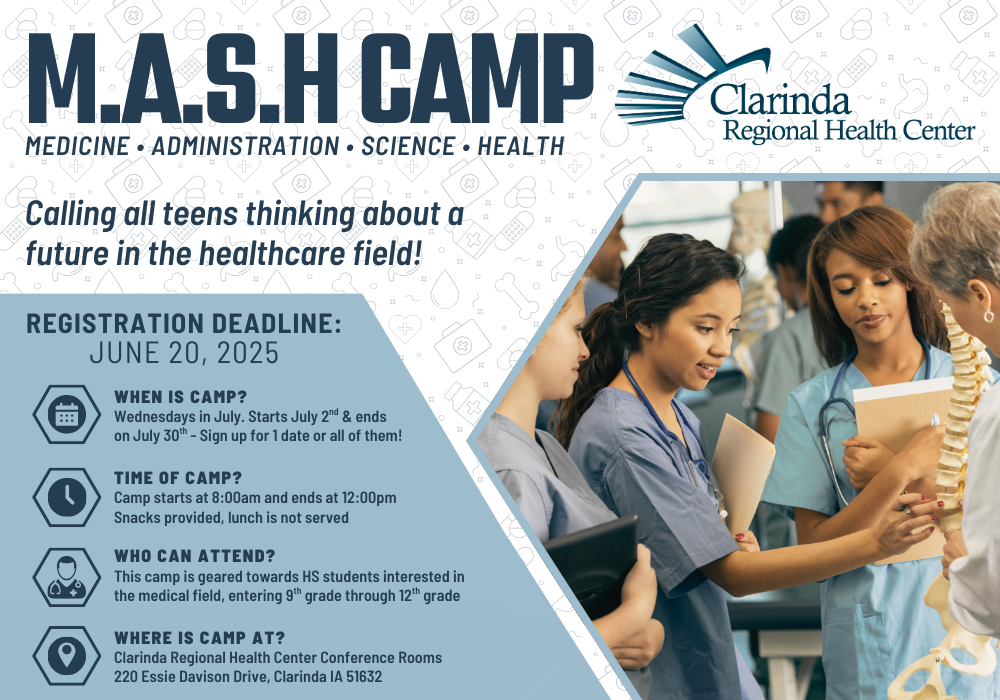 M.A.S.H CAMP

MEDICINE • ADMINISTRATION • SCIENCE • HEALTH

Clarinda Regional Health Center

Calling all teens thinking about a future in the healthcare field!

REGISTRATION DEADLINE:
JUNE 20, 2025

WHEN IS CAMP?
Wednesdays in July. Starts July 2$^{nd}$ & ends on July 30$^{th}$ - Sign up for 1 date or all of them!

TIME OF CAMP?
Camp starts at 8:00am and ends at 12:00pm
Snacks provided, lunch is not served

WHO CAN ATTEND?
This camp is geared towards HS students interested in the medical field, entering 9$^{th}$ grade through 12$^{th}$ grade

WHERE IS CAMP AT?
Clarinda Regional Health Center Conference Rooms
220 Essie Davison Drive, Clarinda IA 51632